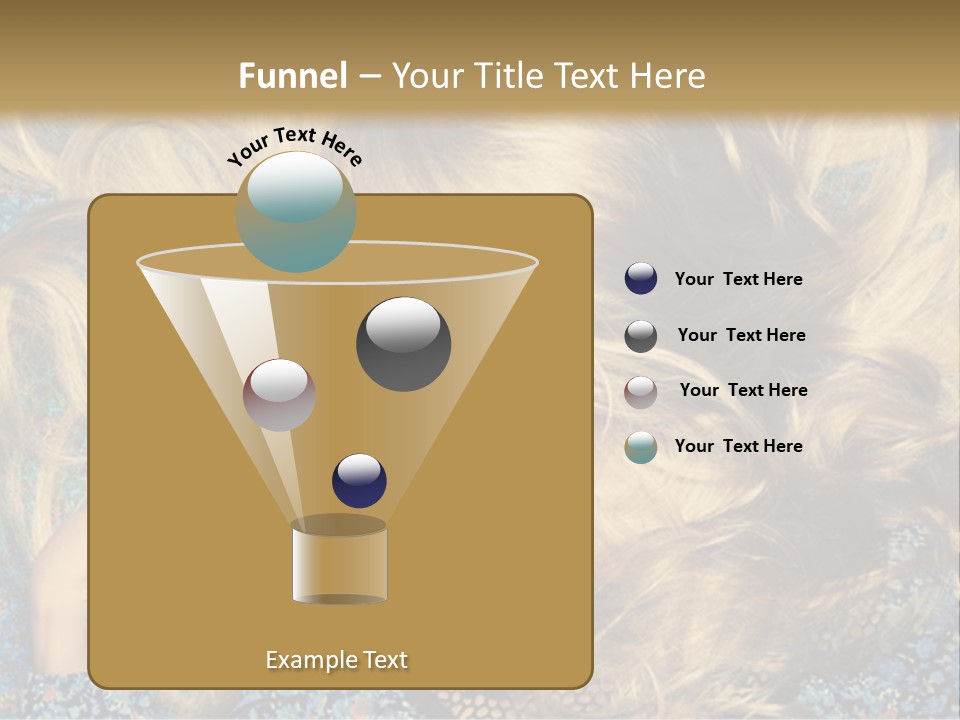 Funnel – Your Title Text Here

Your Text Here

Your Text Here

Your Text Here

Your Text Here

Your Text Here

Example Text